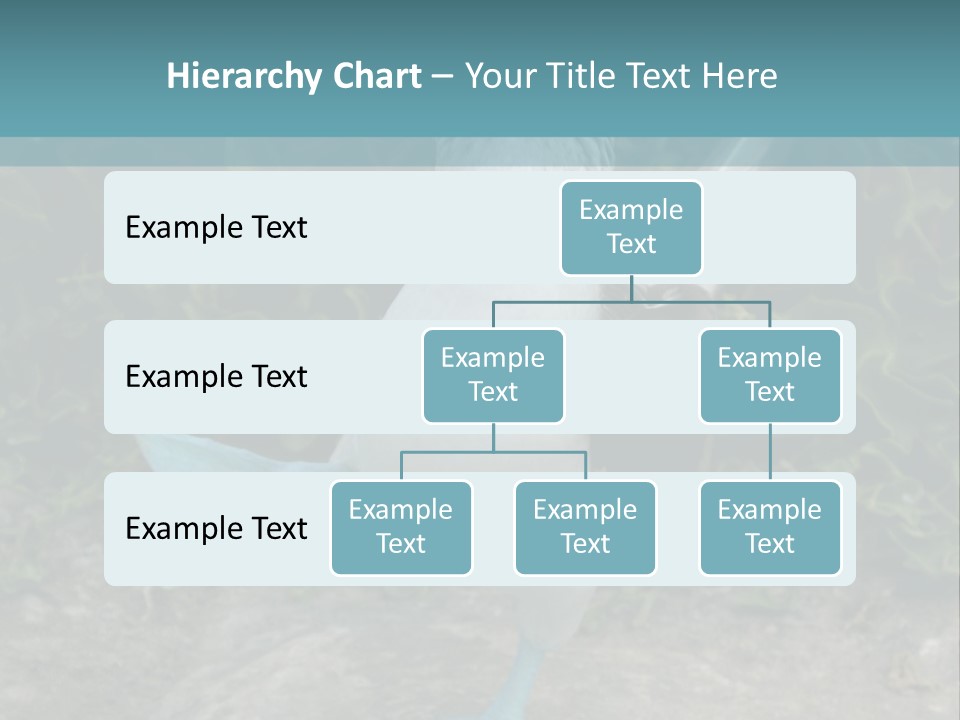 Hierarchy Chart – Your Title Text Here

Example Text

Example Text

Example Text

Example Text

Example Text

Example Text

Example Text

Example Text

Example Text